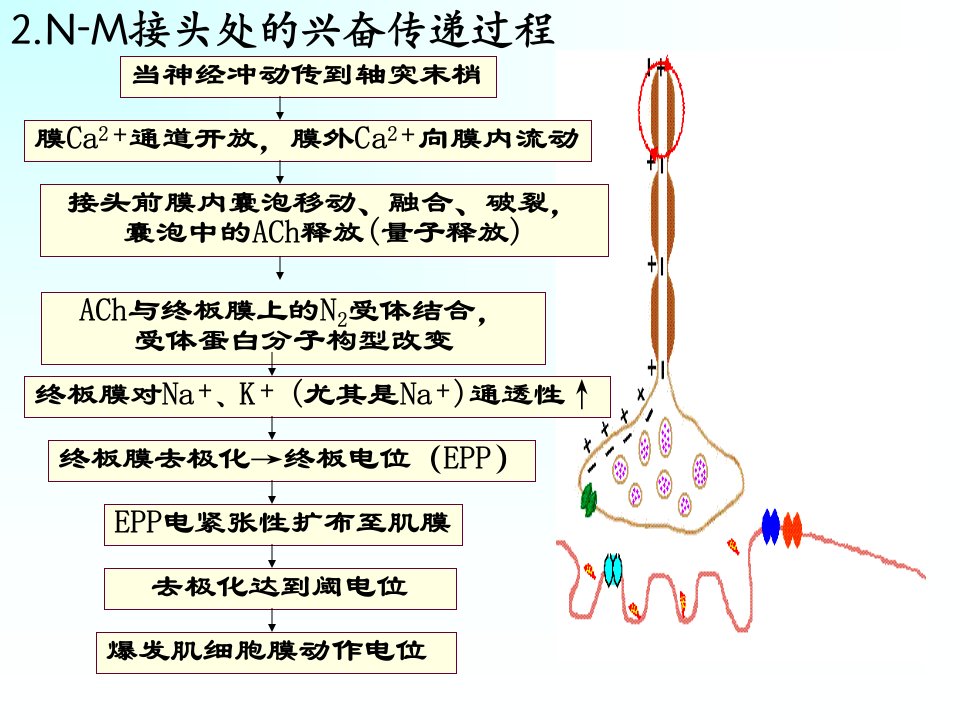 2.N-M接头处的兴奋传递过程

当神经冲动传到轴突末梢

膜$Ca^{2+}$通道开放，膜外$Ca^{2+}$向膜内流动

接头前膜内囊泡移动、融合、破裂，囊泡中的ACh释放(量子释放)

ACh与终板膜上的$N_2$受体结合，受体蛋白分子构型改变

终板膜对$Na^+$、$K^+$（尤其是$Na^+$）通透性↑

终板膜去极化→终板电位（EPP）

EPP电紧张性扩布至肌膜

去极化达到阈电位

爆发肌细胞膜动作电位